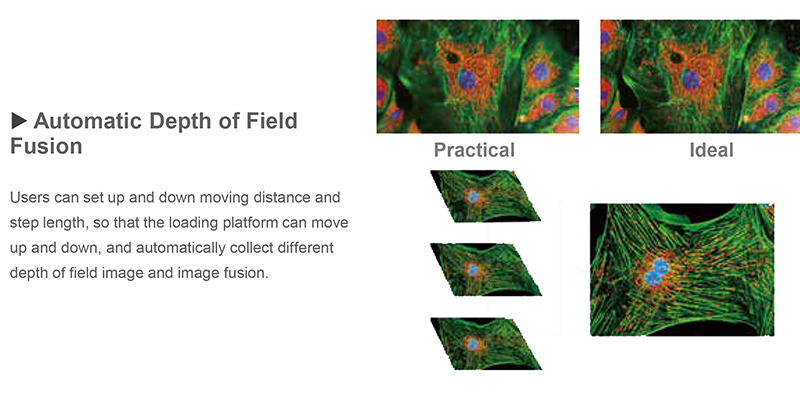 ▶ Automatic Depth of Field Fusion

Users can set up and down moving distance and step length, so that the loading platform can move up and down, and automatically collect different depth of field image and image fusion.

Practical

Ideal